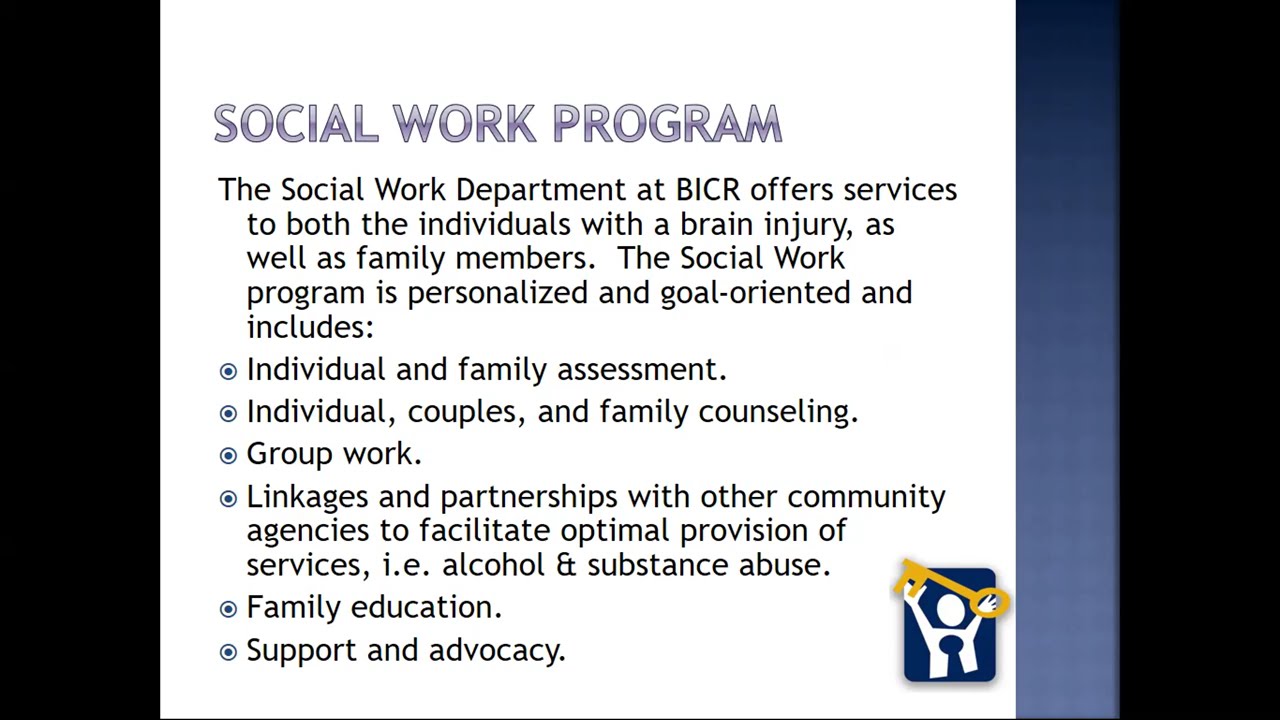 SOCIAL WORK PROGRAM

The Social Work Department at BICR offers services to both the individuals with a brain injury, as well as family members. The Social Work program is personalized and goal-oriented and includes:

Individual and family assessment.

Individual, couples, and family counseling.

Group work.

Linkages and partnerships with other community agencies to facilitate optimal provision of services, i.e. alcohol & substance abuse.

Family education.

Support and advocacy.